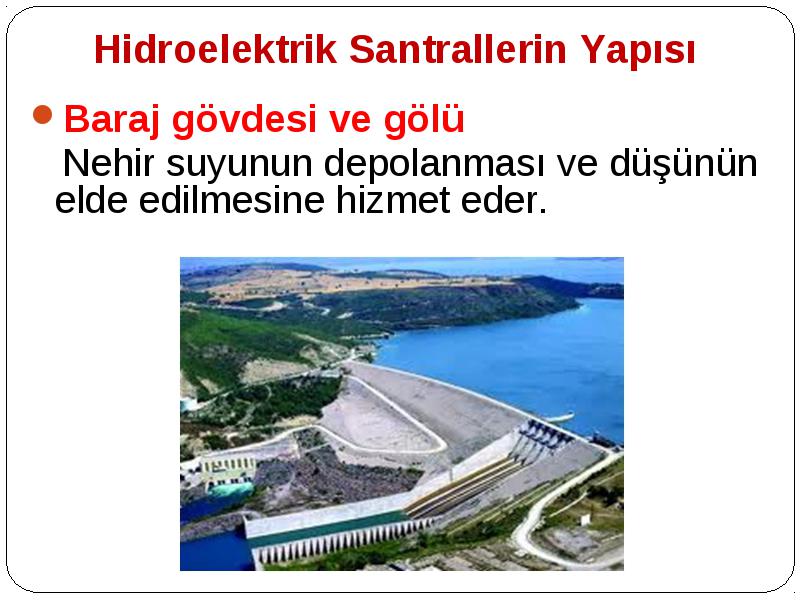 Hidroelektrik Santrallerin Yapısı

Baraj gövdesi ve gölü

Nehir suyunun depolanması ve düşünün elde edilmesine hizmet eder.